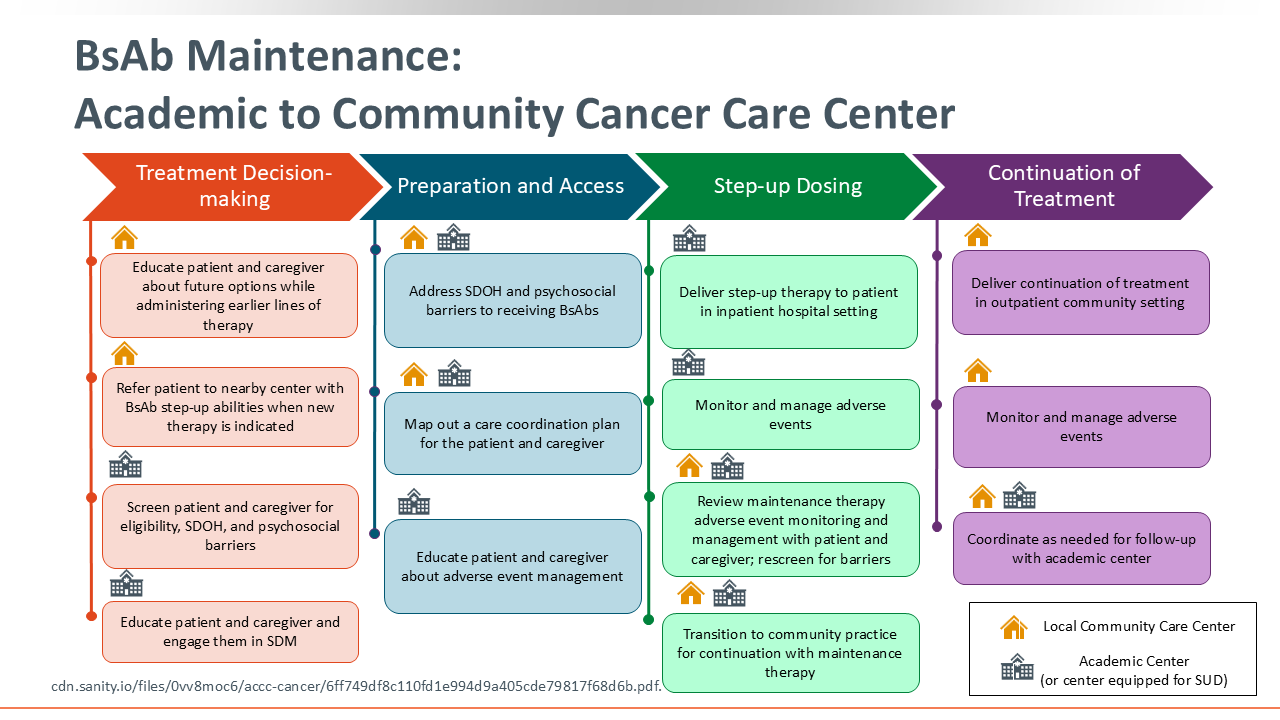 BsAb Maintenance:
Academic to Community Cancer Care Center

Treatment Decision-making

Educate patient and caregiver about future options while administering earlier lines of therapy

Refer patient to nearby center with BsAb step-up abilities when new therapy is indicated

Screen patient and caregiver for eligibility, SDOH, and psychosocial barriers

Educate patient and caregiver and engage them in SDM

Preparation and Access

Address SDOH and psychosocial barriers to receiving BsAbs

Map out a care coordination plan for the patient and caregiver

Educate patient and caregiver about adverse event management

Step-up Dosing

Deliver step-up therapy to patient in inpatient hospital setting

Monitor and manage adverse events

Review maintenance therapy adverse event monitoring and management with patient and caregiver; rescreen for barriers

Transition to community practice for continuation with maintenance therapy

Continuation of Treatment

Deliver continuation of treatment in outpatient community setting

Monitor and manage adverse events

Coordinate as needed for follow-up with academic center

Local Community Care Center

Academic Center
(or center equipped for SUD)

cdn.sanity.io/files/0vv8moc6/accc-cancer/6ff749df8c110fd1e994d9a405cde79817f68d6b.pdf.